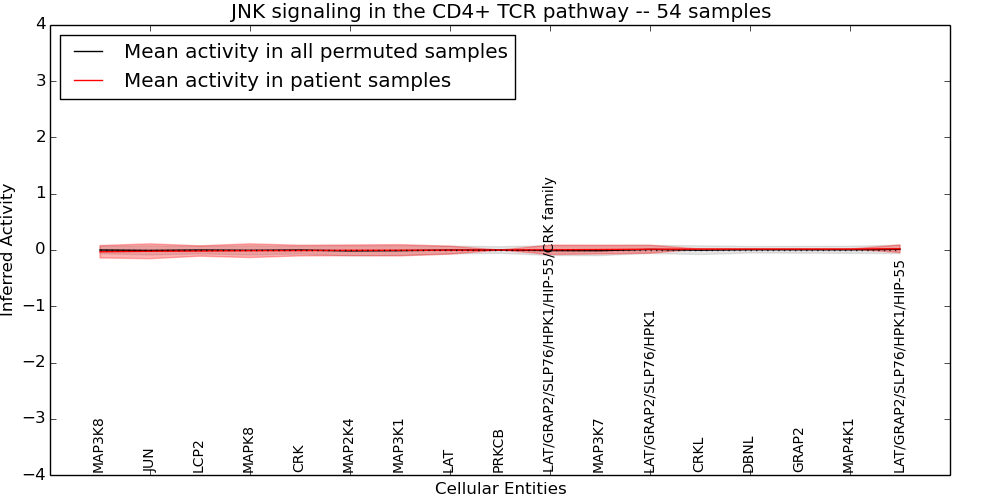 JNK signaling in the CD4+ TCR pathway -- 54 samples

Mean activity in all permuted samples
Mean activity in patient samples

Inferred Activity

4
3
2
1
0
−1
−2
−3
−4

MAP3K8
JUN
LCP2
MAPK8
CRK
MAP2K4
MAP3K1
LAT
PRKCB
LAT/GRAP2/SLP76/HPK1/HIP-55/CRK family
MAP3K7
LAT/GRAP2/SLP76/HPK1
CRKL
DBNL
GRAP2
MAP4K1
LAT/GRAP2/SLP76/HPK1/HIP-55

Cellular Entities